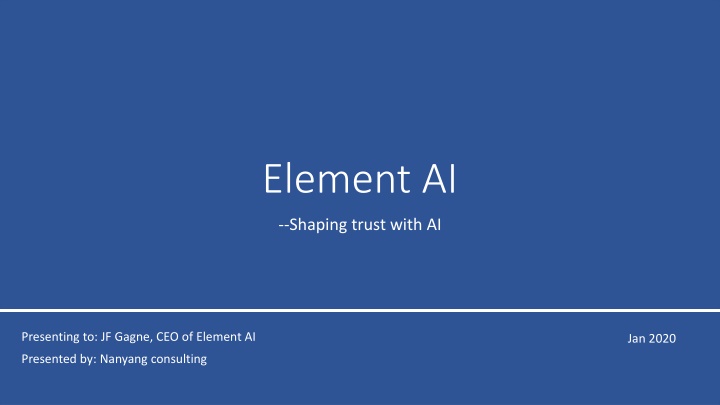 Element AI

--Shaping trust with AI

Presenting to: JF Gagne, CEO of Element AI
Presented by: Nanyang consulting

Jan 2020